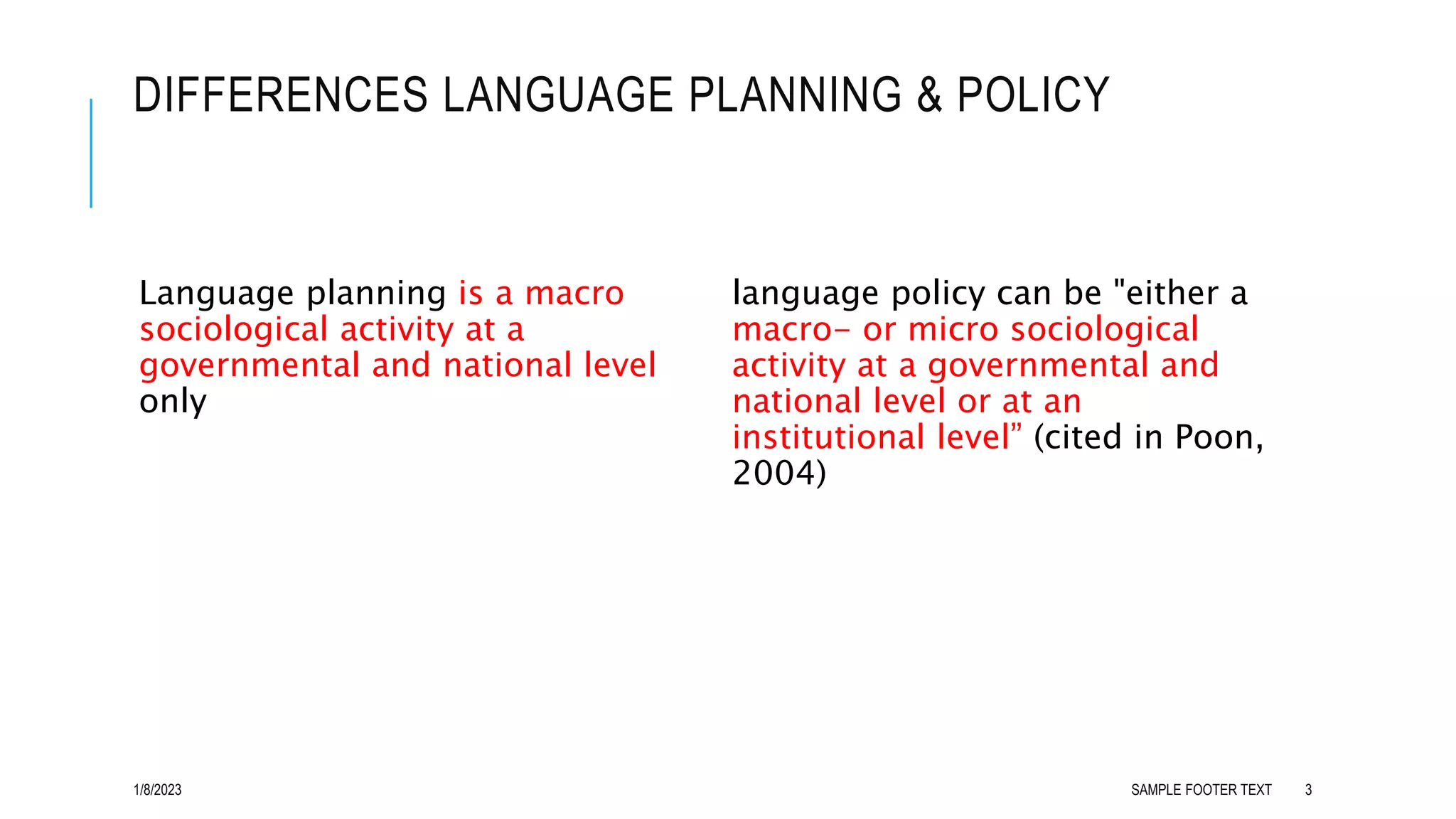 DIFFERENCES LANGUAGE PLANNING & POLICY

Language planning is a macro sociological activity at a governmental and national level only

language policy can be "either a macro- or micro sociological activity at a governmental and national level or at an institutional level” (cited in Poon, 2004)

1/8/2023

SAMPLE FOOTER TEXT

3